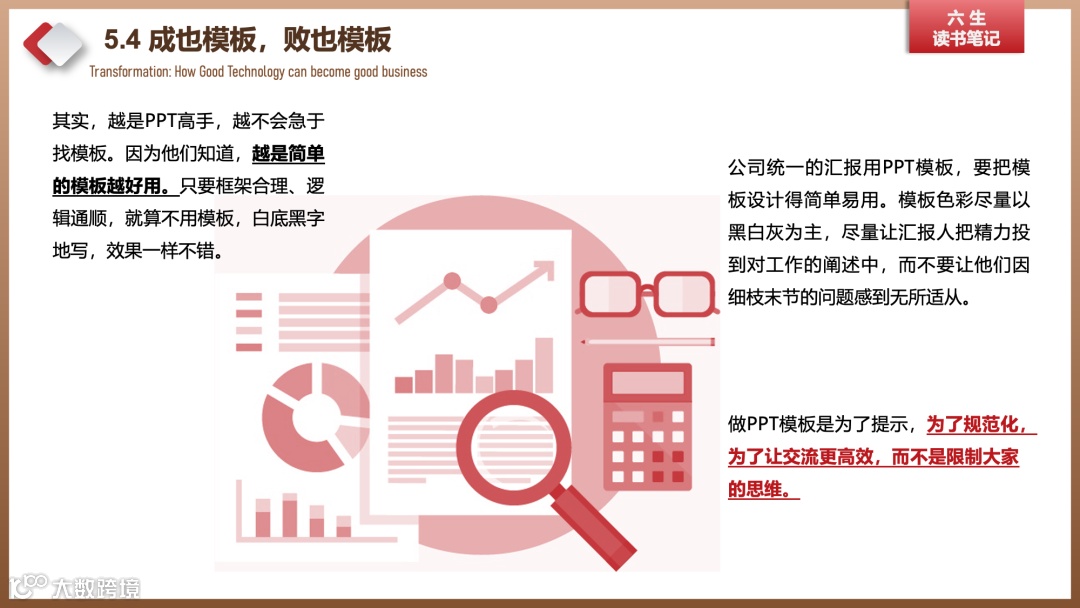 5.4 成也模板，败也模板

Transformation: How Good Technology can become good business

六 生
读书笔记

其实，越是PPT高手，越不会急于找模板。因为他们知道，越是简单的模板越好用。只要框架合理、逻辑通顺，就算不用模板，白底黑字地写，效果一样不错。

公司统一的汇报用PPT模板，要把模板设计得简单易用。模板色彩尽量以黑白灰为主，尽量让汇报人把精力投到对工作的阐述中，而不要让他们因细枝末节的问题感到无所适从。

做PPT模板是为了提示，为了规范化，为了让交流更高效，而不是限制大家的思维。

大数跨境